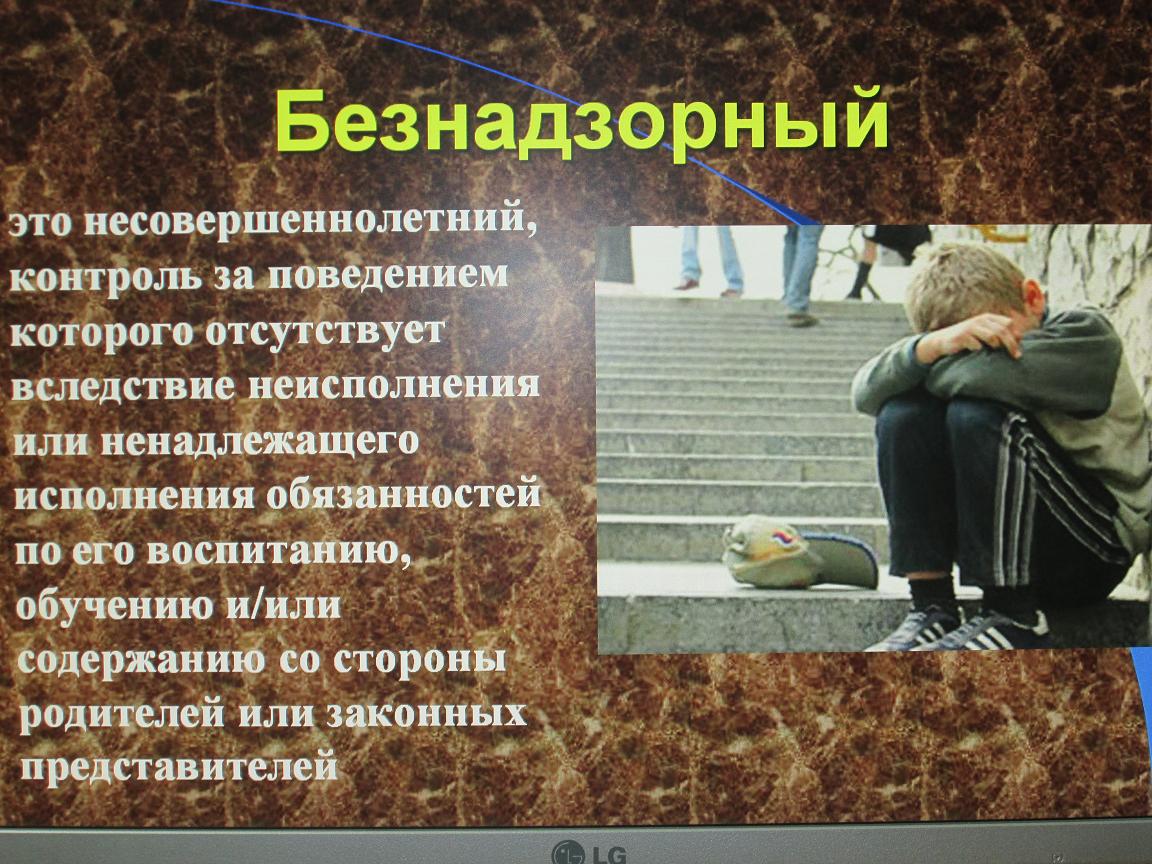 Безнадзорный

это несовершеннолетний, контроль за поведением которого отсутствует вследствие неисполнения или ненадлежащего исполнения обязанностей по его воспитанию, обучению и/или содержанию со стороны родителей или законных представителей

LG